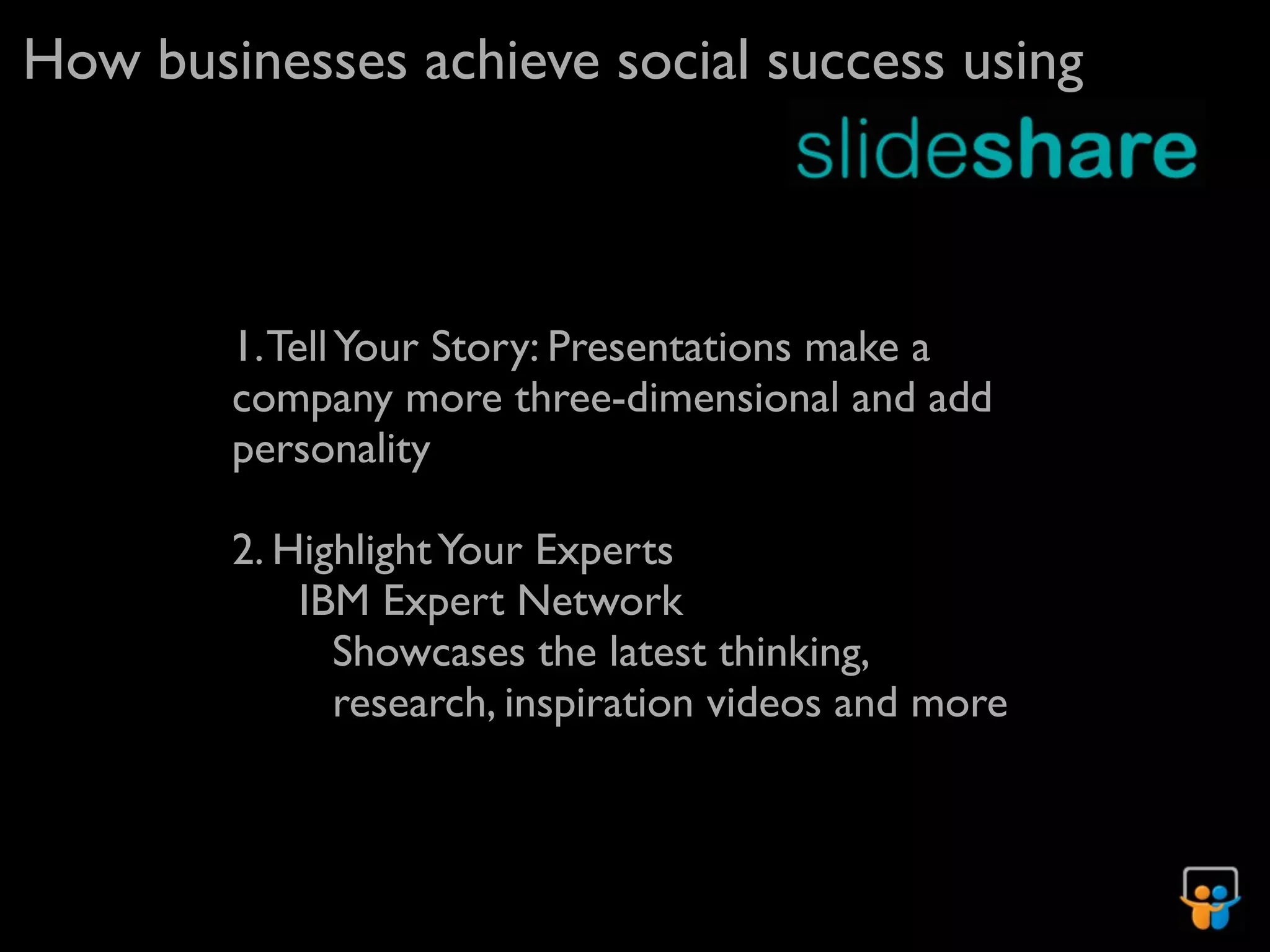 How businesses achieve social success using

slideshare

1. Tell Your Story: Presentations make a company more three-dimensional and add personality

2. Highlight Your Experts
IBM Expert Network
Showcases the latest thinking, research, inspiration videos and more